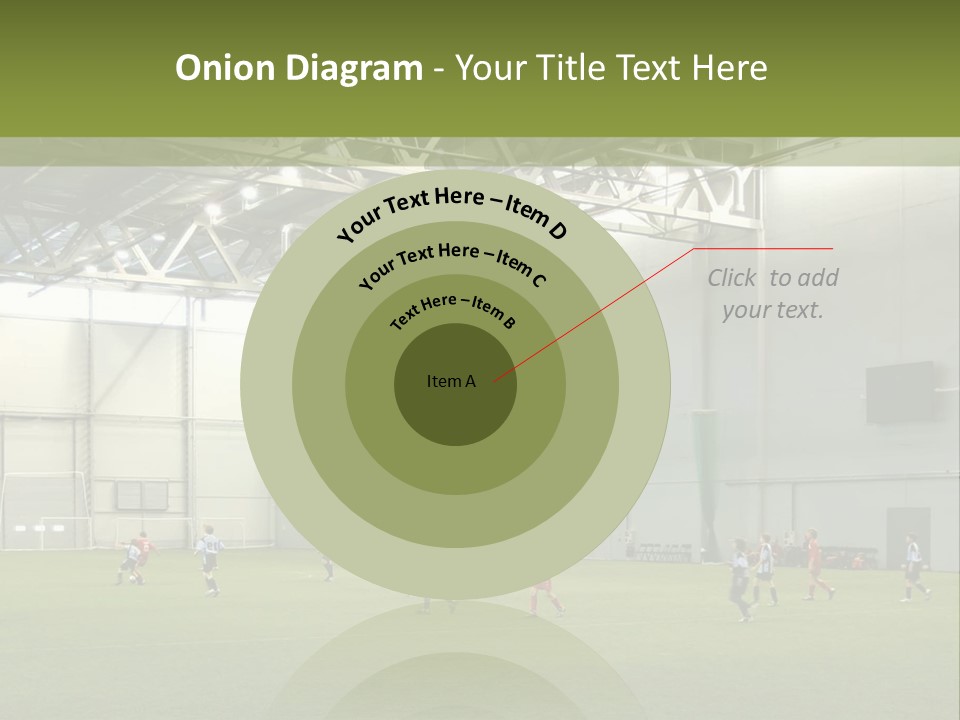 Onion Diagram - Your Title Text Here

Your Text Here – Item D

Your Text Here – Item C

Text Here – Item B

Item A

Click to add your text.